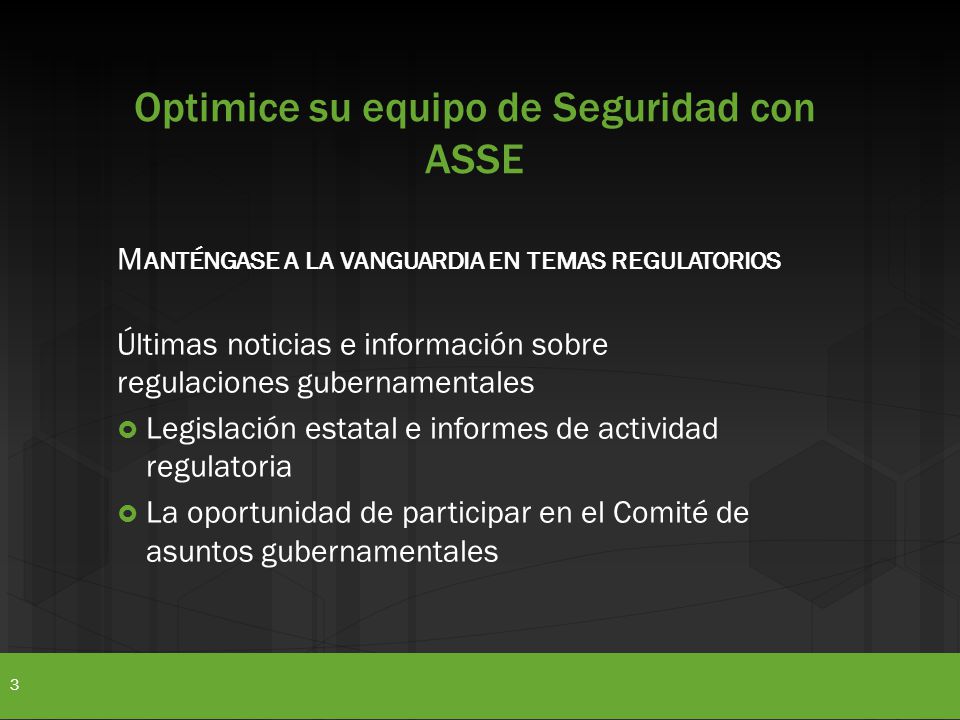 Optimice su equipo de Seguridad con ASSE

MANTÉNGASE A LA VANGUARDIA EN TEMAS REGULATORIOS

Últimas noticias e información sobre regulaciones gubernamentales

- Legislación estatal e informes de actividad regulatoria
- La oportunidad de participar en el Comité de asuntos gubernamentales

3